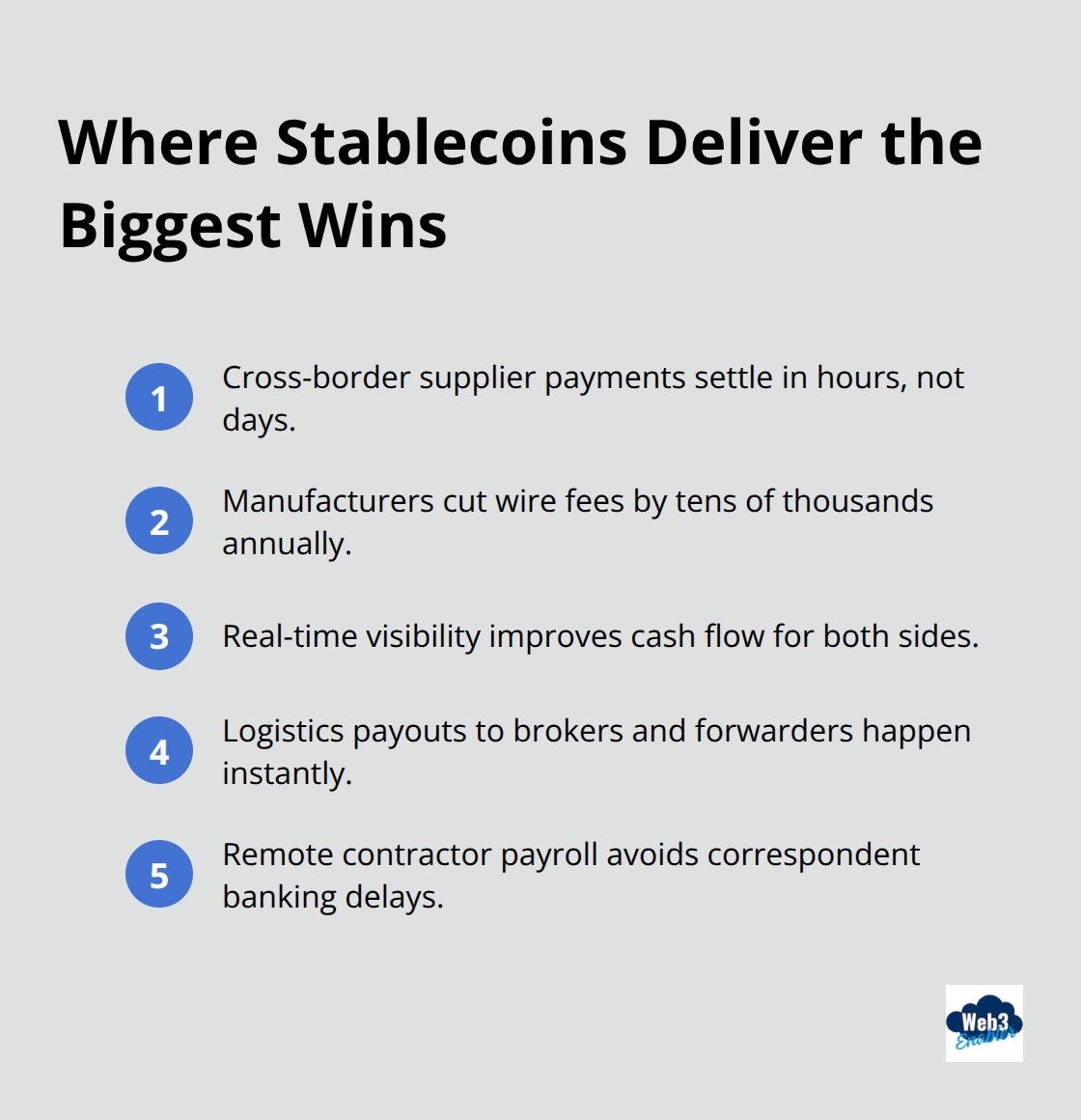 Where Stablecoins Deliver the Biggest Wins

1 Cross-border supplier payments settle in hours, not days.

2 Manufacturers cut wire fees by tens of thousands annually.

3 Real-time visibility improves cash flow for both sides.

4 Logistics payouts to brokers and forwarders happen instantly.

5 Remote contractor payroll avoids correspondent banking delays.

Web3 Enabler